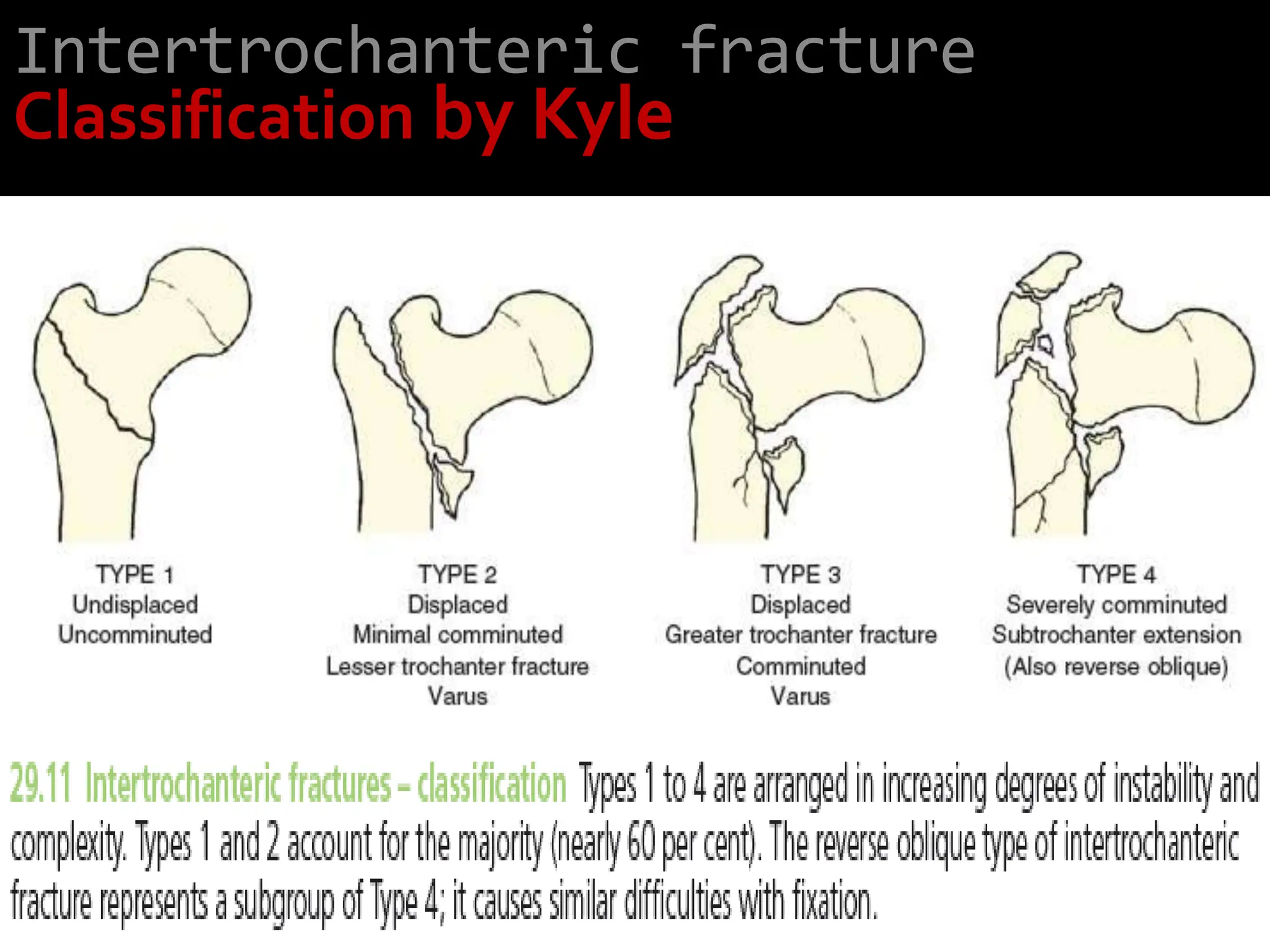 Intertrochanteric fracture
Classification by Kyle

TYPE 1
Undisplaced
Uncomminuted

TYPE 2
Displaced
Minimal comminuted
Lesser trochanter fracture
Varus

TYPE 3
Displaced
Greater trochanter fracture
Comminuted
Varus

TYPE 4
Severely comminuted
Subtrochanter extension
(Also reverse oblique)

29.11 Intertrochanteric fractures – classification Types 1 to 4 are arranged in increasing degrees of instability and complexity. Types 1 and 2 account for the majority (nearly 60 per cent). The reverse oblique type of intertrochanteric fracture represents a subgroup of Type 4; it causes similar difficulties with fixation.